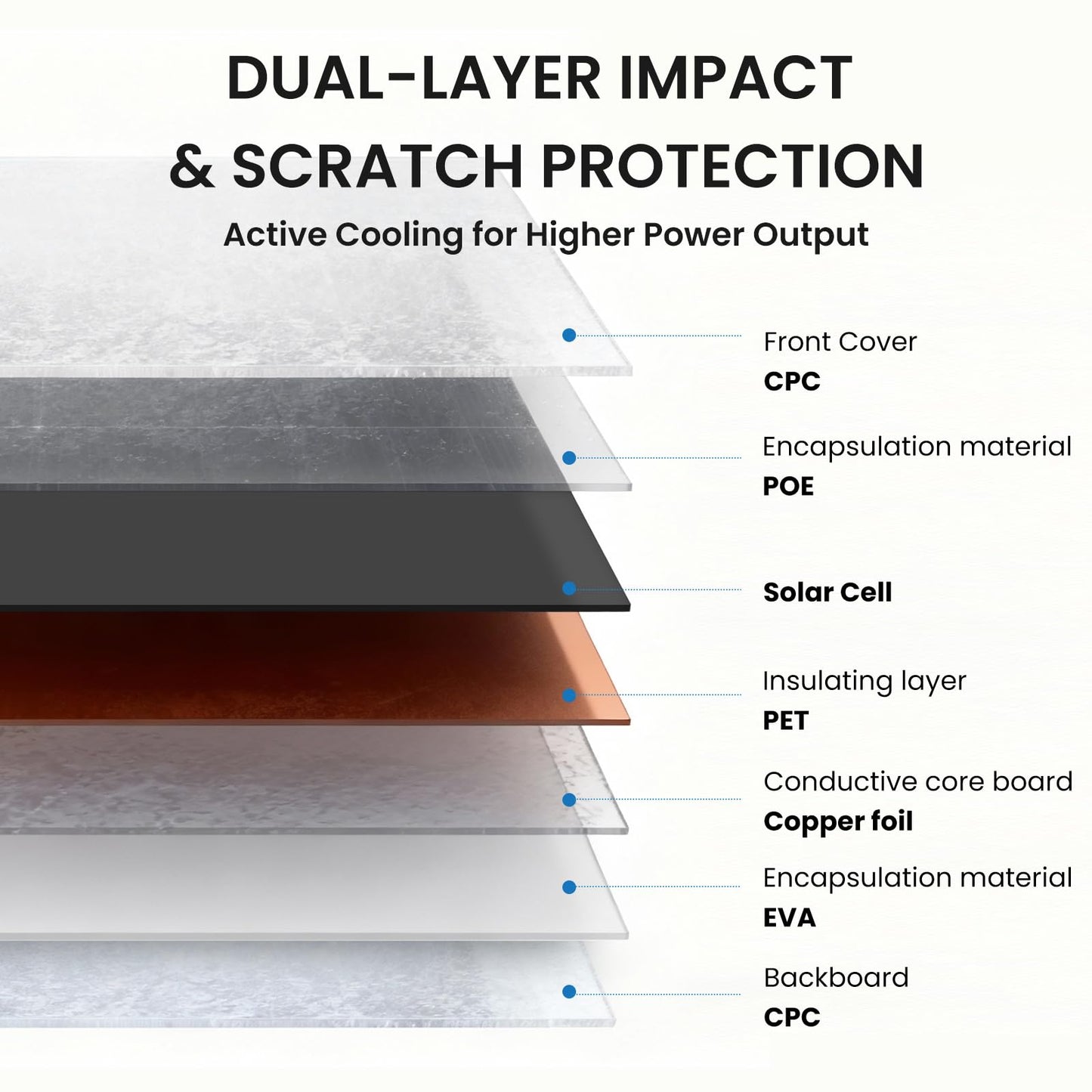 DUAL-LAYER IMPACT & SCRATCH PROTECTION

Active Cooling for Higher Power Output

Front Cover
CPC

Encapsulation material
POE

Solar Cell

Insulating layer
PET

Conductive core board
Copper foil

Encapsulation material
EVA

Backboard
CPC